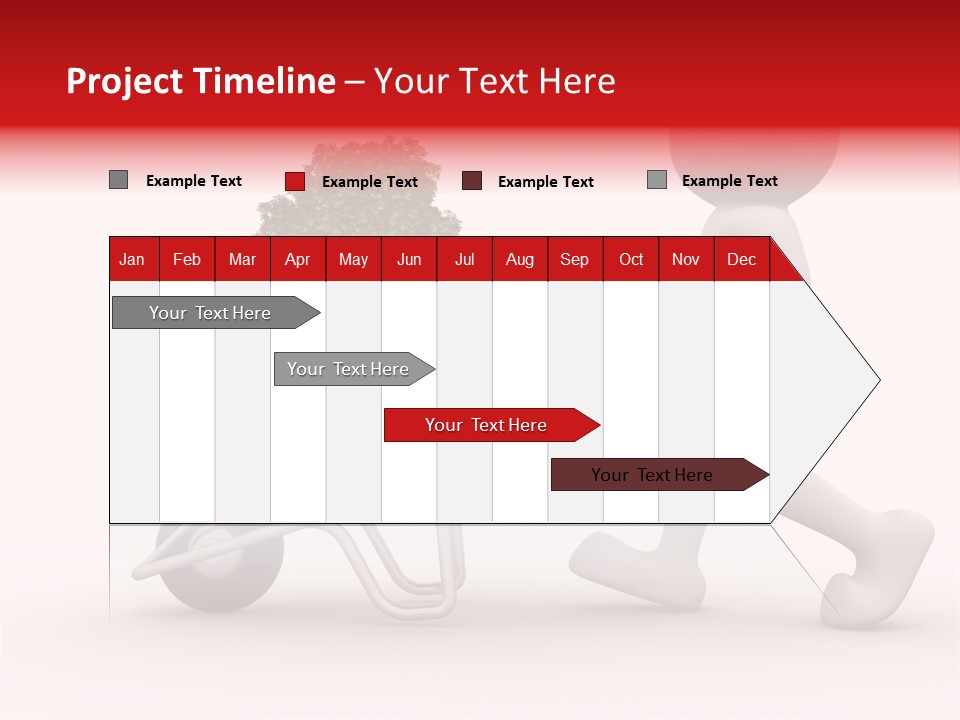 Project Timeline – Your Text Here

Example Text
Example Text
Example Text
Example Text

| Jan | Feb | Mar | Apr | May | Jun | Jul | Aug | Sep | Oct | Nov | Dec |
|---|---|---|---|---|---|---|---|---|---|---|---|

Your Text Here
Your Text Here
Your Text Here
Your Text Here